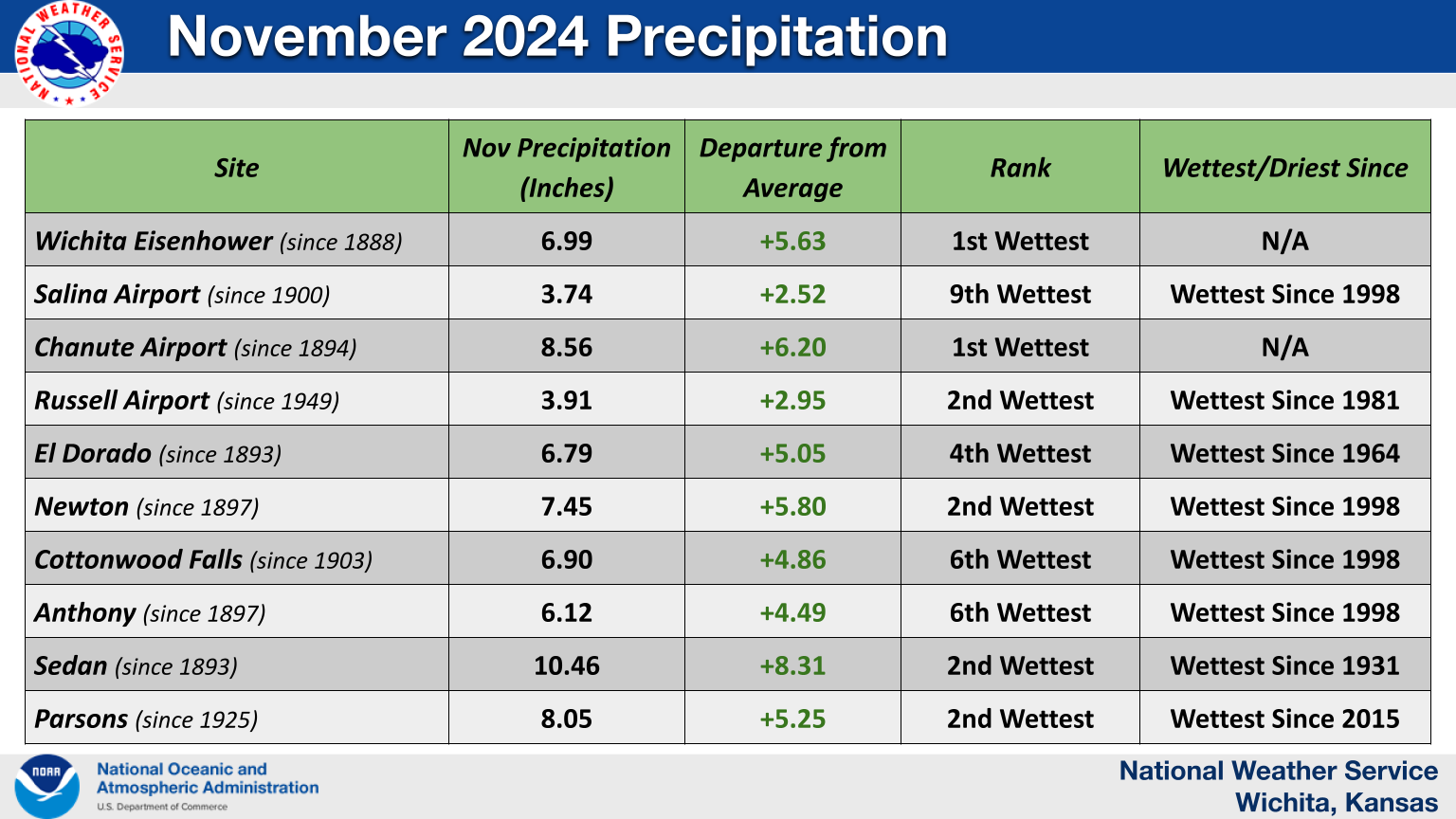 NATIONAL WEATHER SERVICE

November 2024 Precipitation

| Site | Nov Precipitation (Inches) | Departure from Average | Rank | Wettest/Driest Since |
|---|---|---|---|---|
| Wichita Eisenhower (since 1888) | 6.99 | +5.63 | 1st Wettest | N/A |
| Salina Airport (since 1900) | 3.74 | +2.52 | 9th Wettest | Wettest Since 1998 |
| Chanute Airport (since 1894) | 8.56 | +6.20 | 1st Wettest | N/A |
| Russell Airport (since 1949) | 3.91 | +2.95 | 2nd Wettest | Wettest Since 1981 |
| El Dorado (since 1893) | 6.79 | +5.05 | 4th Wettest | Wettest Since 1964 |
| Newton (since 1897) | 7.45 | +5.80 | 2nd Wettest | Wettest Since 1998 |
| Cottonwood Falls (since 1903) | 6.90 | +4.86 | 6th Wettest | Wettest Since 1998 |
| Anthony (since 1897) | 6.12 | +4.49 | 6th Wettest | Wettest Since 1998 |
| Sedan (since 1893) | 10.46 | +8.31 | 2nd Wettest | Wettest Since 1931 |
| Parsons (since 1925) | 8.05 | +5.25 | 2nd Wettest | Wettest Since 2015 |

NOAA
National Oceanic and Atmospheric Administration
U.S. Department of Commerce

National Weather Service
Wichita, Kansas